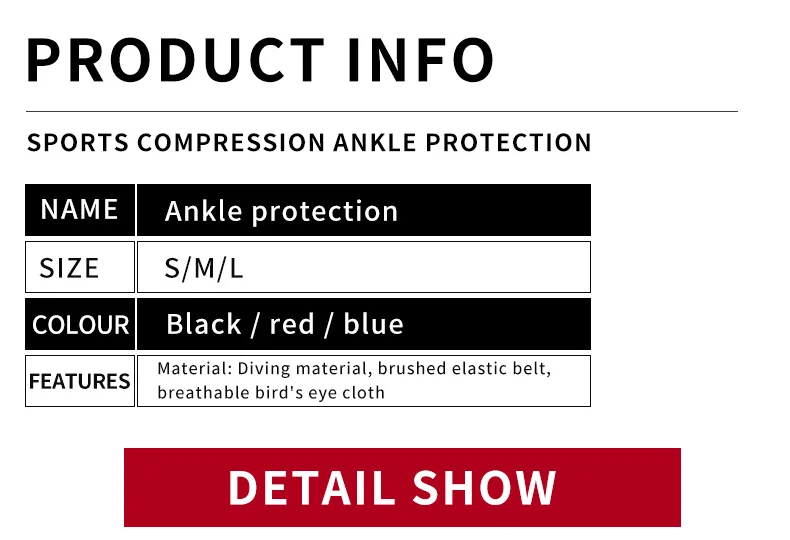 PRODUCT INFO

SPORTS COMPRESSION ANKLE PROTECTION

| NAME | Ankle protection |
|---|---|
| SIZE | S/M/L |
| COLOUR | Black / red / blue |
| FEATURES | Material: Diving material, brushed elastic belt, breathable bird's eye cloth |

DETAIL SHOW